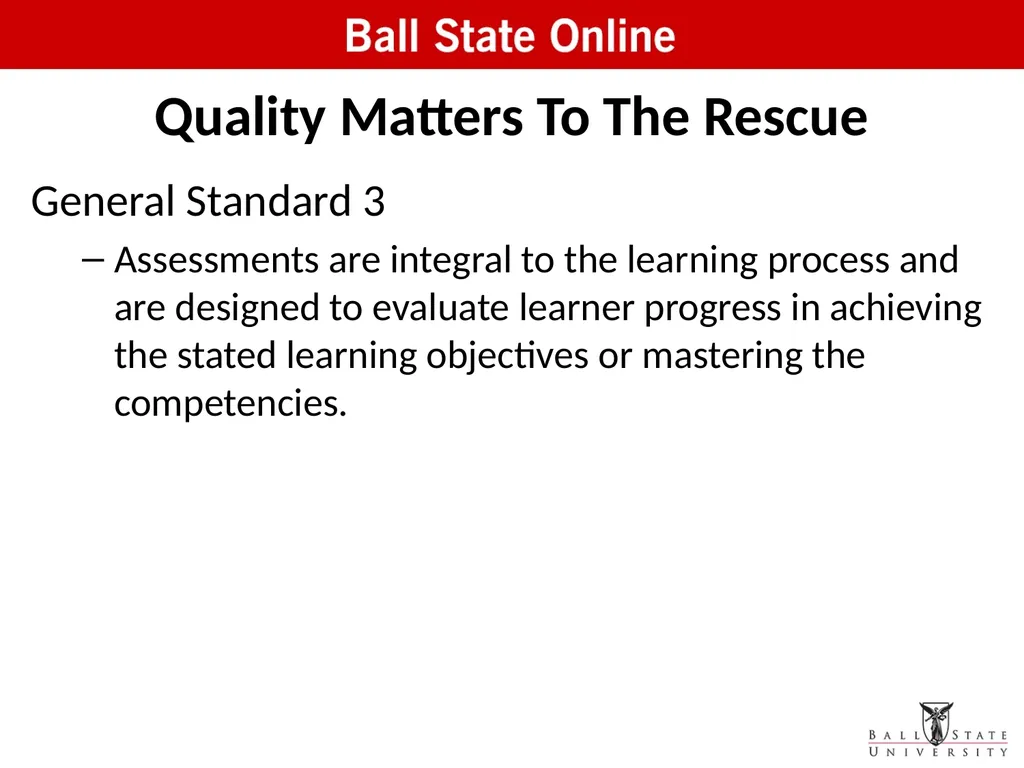 Ball State Online

Quality Matters To The Rescue

General Standard 3

– Assessments are integral to the learning process and are designed to evaluate learner progress in achieving the stated learning objectives or mastering the competencies.

BALL STATE UNIVERSITY